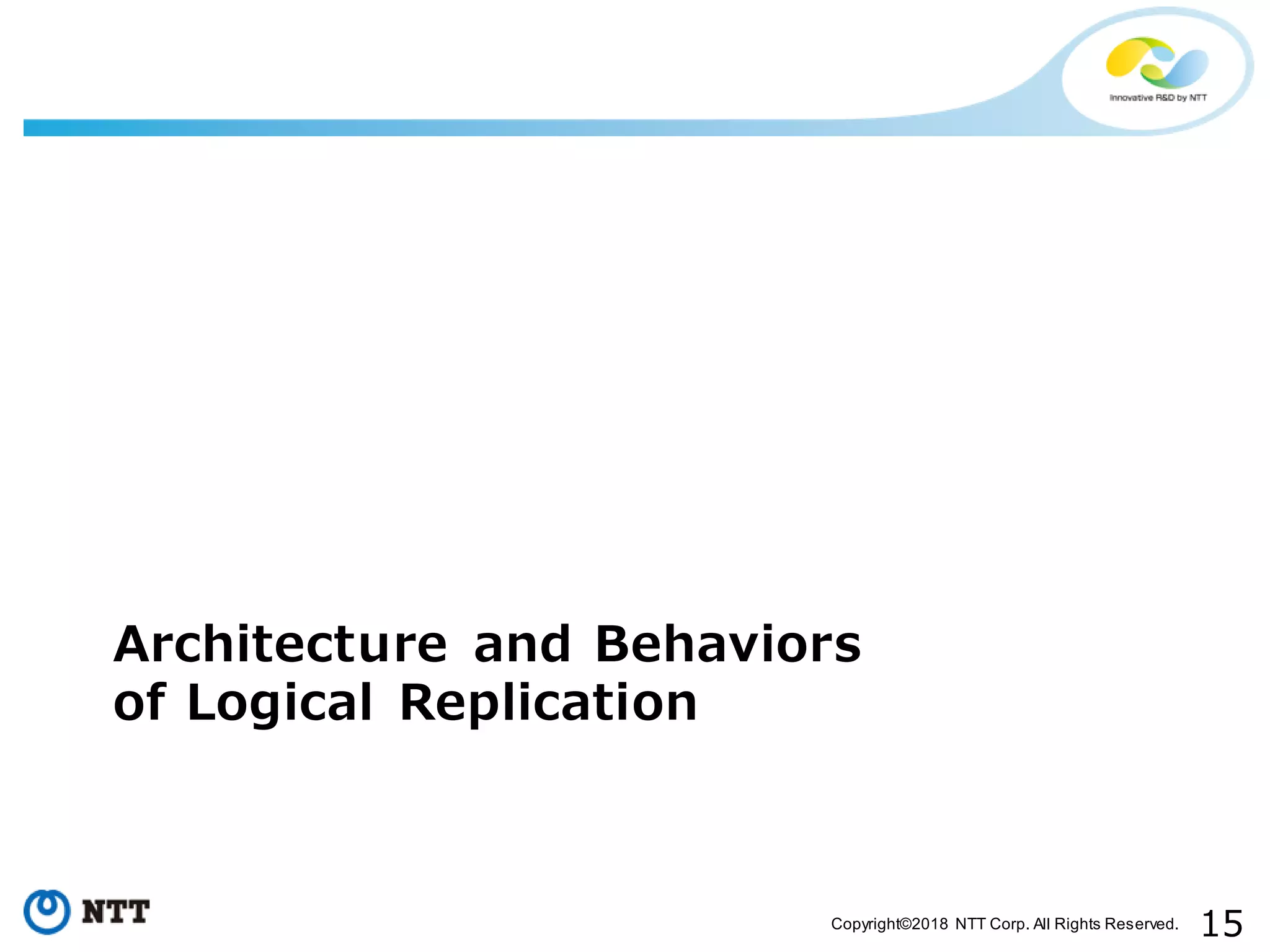 Innovative R&D by NTT

Architecture and Behaviors of Logical Replication

NTT

Copyright©2018 NTT Corp. All Rights Reserved.

15